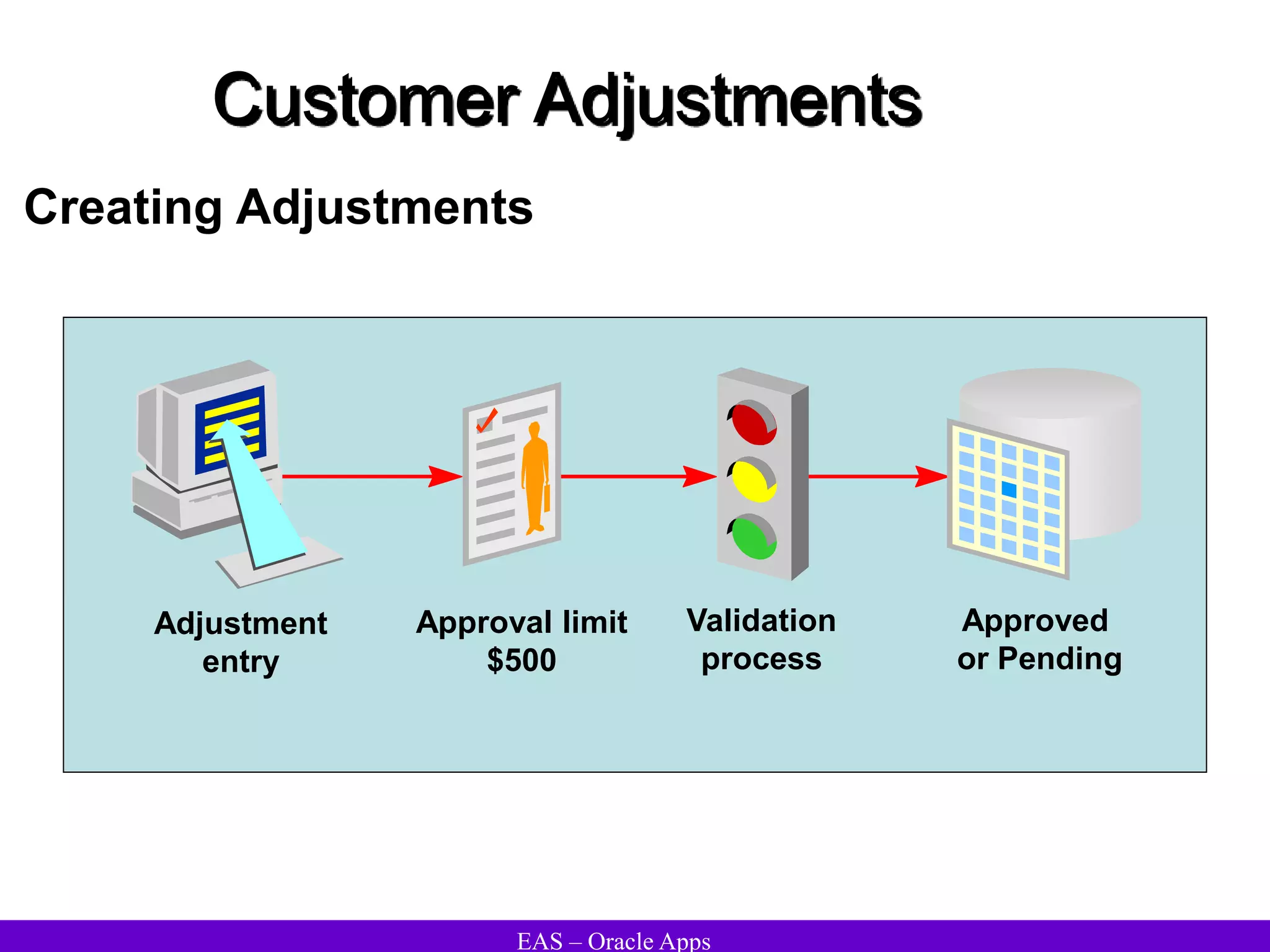 Customer Adjustments

Creating Adjustments

Adjustment entry

Approval limit $500

Validation process

Approved or Pending

EAS – Oracle Apps